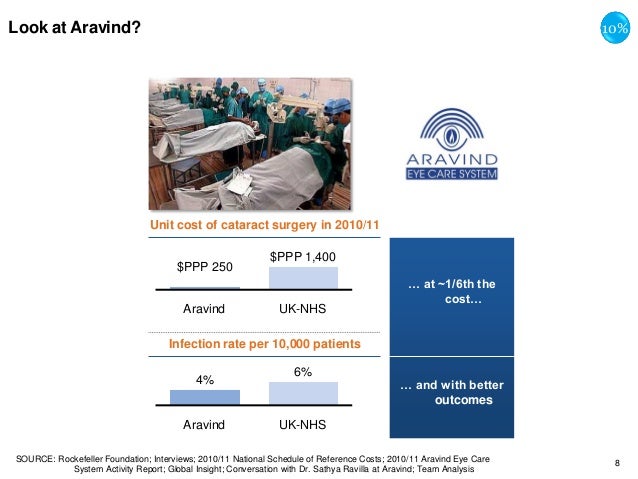 Look at Aravind?

10%

ARAVIND
EYE CARE SYSTEM

Unit cost of cataract surgery in 2010/11

$PPP 250

$PPP 1,400

Aravind

UK-NHS

… at ~1/6th the cost…

Infection rate per 10,000 patients

4%

6%

Aravind

UK-NHS

… and with better outcomes

SOURCE: Rockefeller Foundation; Interviews; 2010/11 National Schedule of Reference Costs; 2010/11 Aravind Eye Care System Activity Report; Global Insight; Conversation with Dr. Sathya Ravilla at Aravind; Team Analysis

8